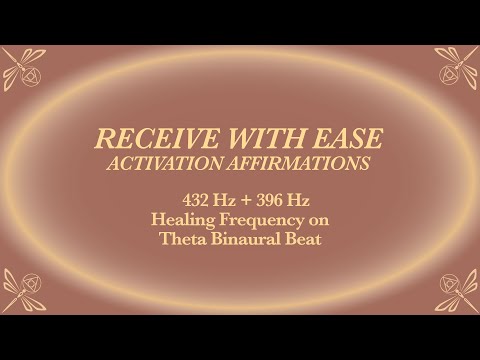 RECEIVE WITH EASE
ACTIVATION AFFIRMATIONS

432 Hz + 396 Hz
Healing Frequency on
Theta Binaural Beat